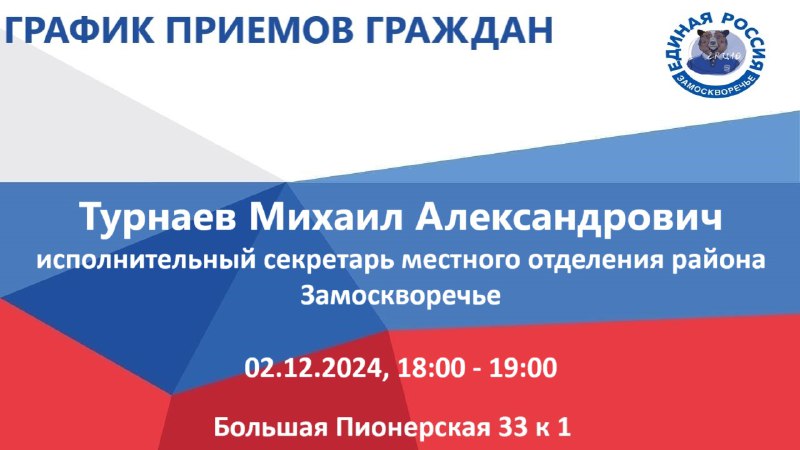 ГРАФИК ПРИЕМОВ ГРАЖДАН

ЕДИНАЯ РОССИЯ
ЗАМОСКВОРЕЧЬЕ

Турнаев Михаил Александрович
исполнительный секретарь местного отделения района Замоскворечье

02.12.2024, 18:00 - 19:00

Большая Пионерская 33 к 1